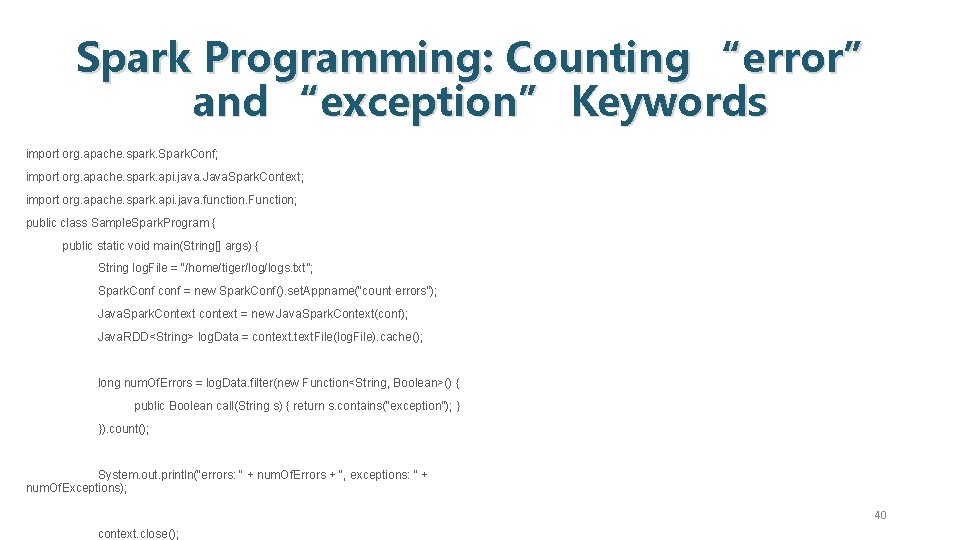 Spark Programming: Counting “error” and “exception” Keywords

import org.apache.spark.SparkConf;

import org.apache.spark.api.java.JavaSparkContext;

import org.apache.spark.api.java.function.Function;

public class SampleSparkProgram {

public static void main(String[] args) {

String logFile = "/home/tiger/log/logs.txt";

SparkConf conf = new SparkConf().setAppname("count errors");

JavaSparkContext context = new JavaSparkContext(conf);

JavaRDD<String> logData = context.textFile(logFile).cache();

long numOfErrors = logData.filter(new Function<String, Boolean>() {

public Boolean call(String s) { return s.contains("exception"); }

}).count();

System.out.println("errors: " + numOfErrors + ", exceptions: " + numOfExceptions);

40

context.close();